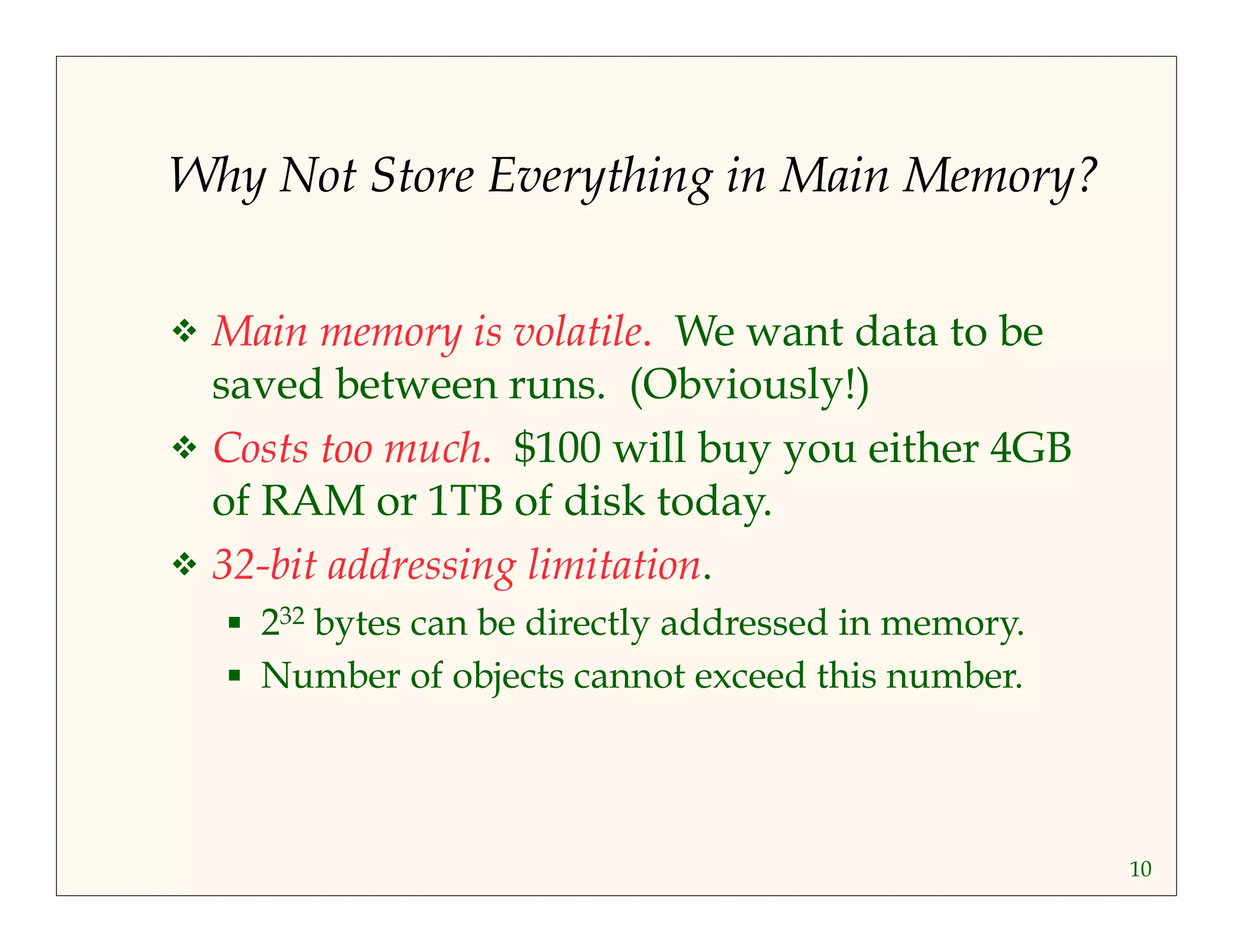 Why Not Store Everything in Main Memory?

❖ Main memory is volatile. We want data to be saved between runs. (Obviously!)

❖ Costs too much. \$100 will buy you either 4GB of RAM or 1TB of disk today.

❖ 32-bit addressing limitation.

▪ $2^{32}$ bytes can be directly addressed in memory.

▪ Number of objects cannot exceed this number.

10